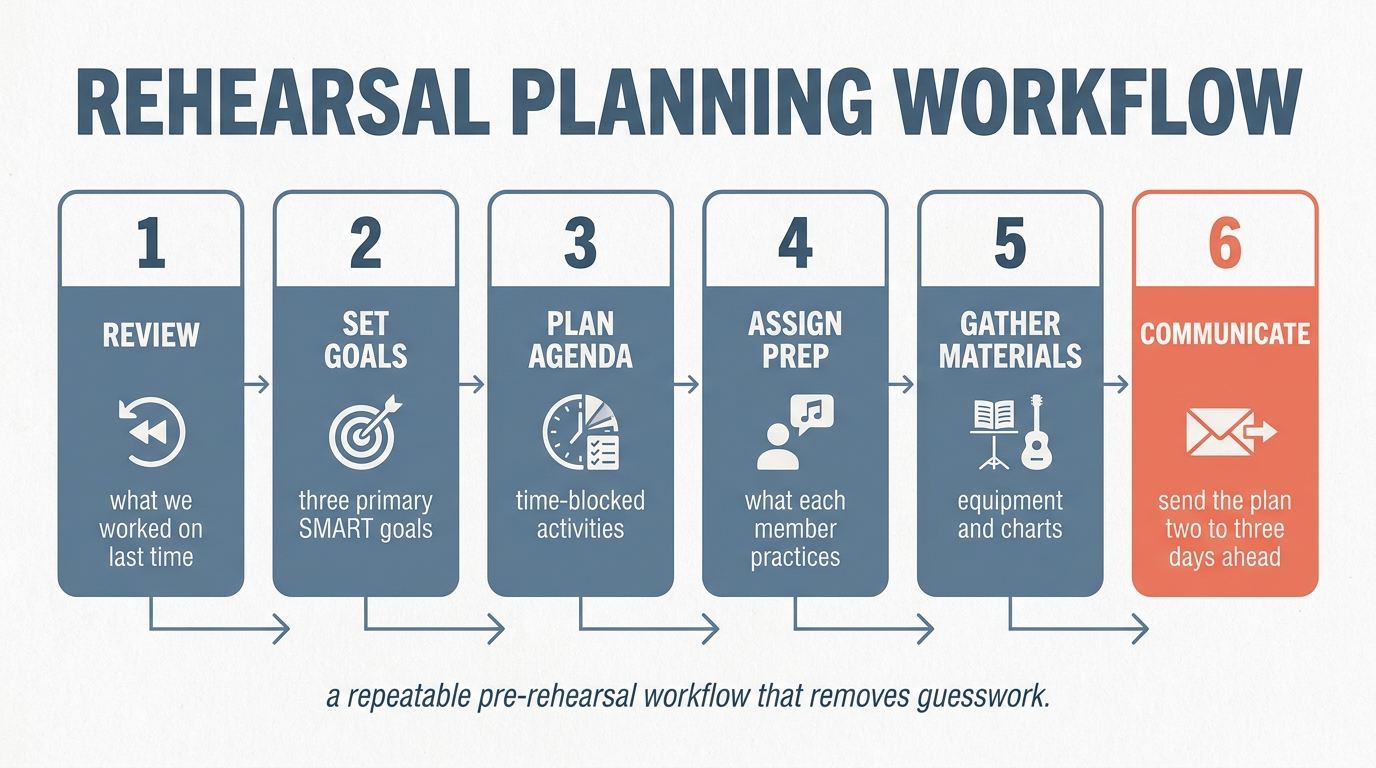 REHEARSAL PLANNING WORKFLOW

1
REVIEW
what we worked on last time

2
SET GOALS
three primary SMART goals

3
PLAN AGENDA
time-blocked activities

4
ASSIGN PREP
what each member practices

5
GATHER MATERIALS
equipment and charts

6
COMMUNICATE
send the plan two to three days ahead

a repeatable pre-rehearsal workflow that removes guesswork.